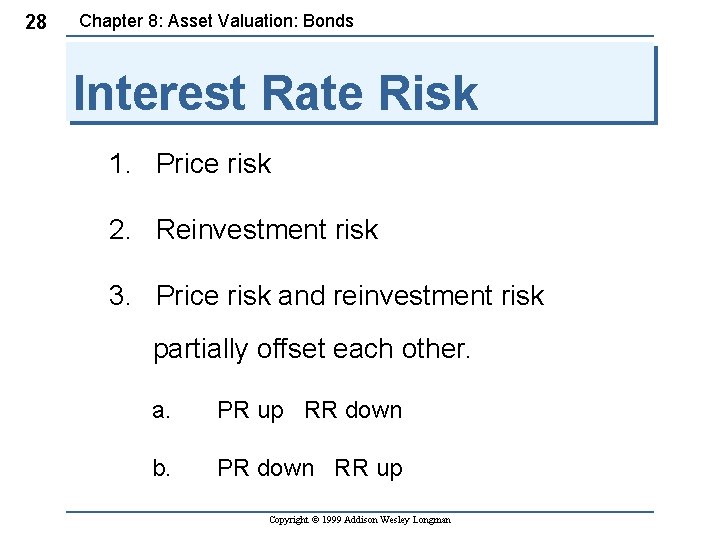 28 Chapter 8: Asset Valuation: Bonds

Interest Rate Risk

1. Price risk

2. Reinvestment risk

3. Price risk and reinvestment risk partially offset each other.

a. PR up RR down

b. PR down RR up

Copyright © 1999 Addison Wesley Longman